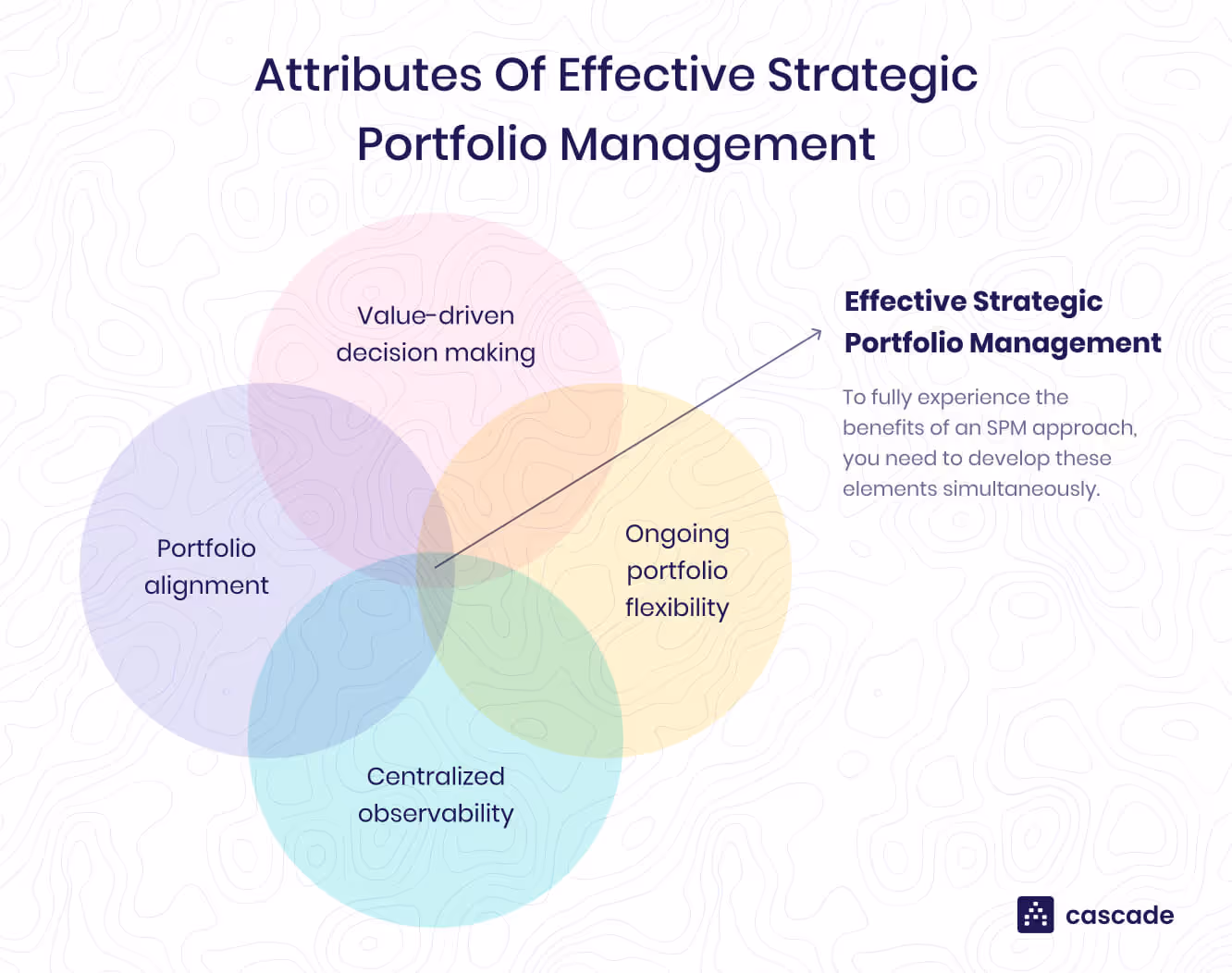 Attributes Of Effective Strategic Portfolio Management

Value-driven decision making

Portfolio alignment

Ongoing portfolio flexibility

Centralized observability

Effective Strategic Portfolio Management

To fully experience the benefits of an SPM approach, you need to develop these elements simultaneously.

cascade